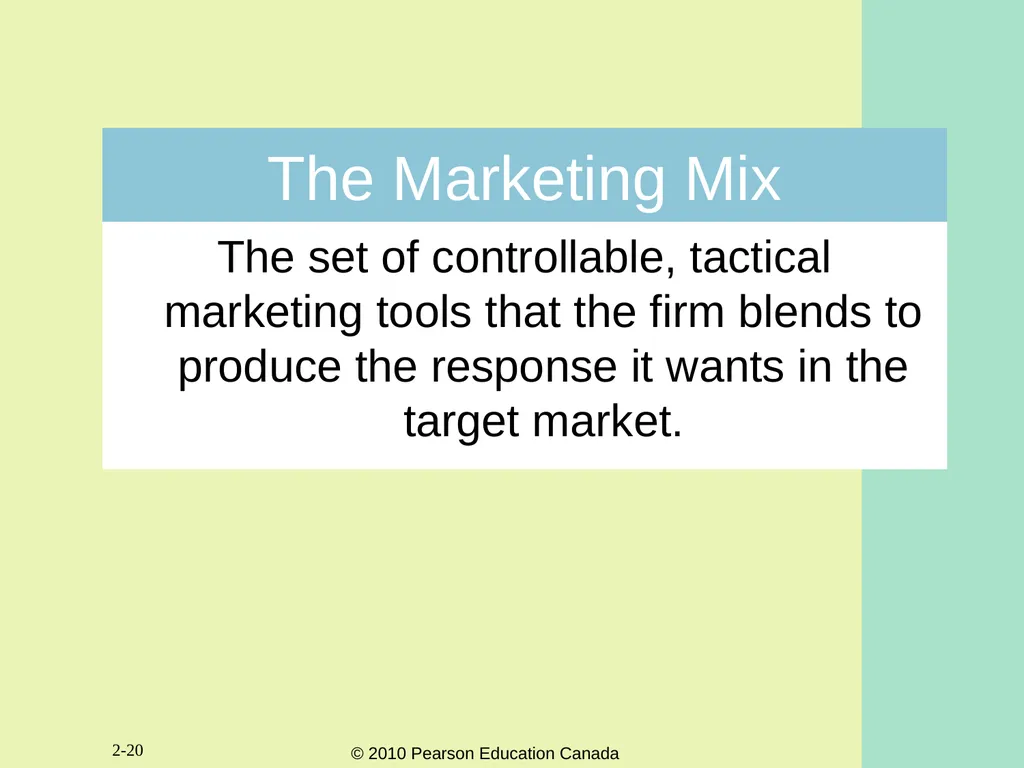 The Marketing Mix

The set of controllable, tactical marketing tools that the firm blends to produce the response it wants in the target market.

2-20

© 2010 Pearson Education Canada